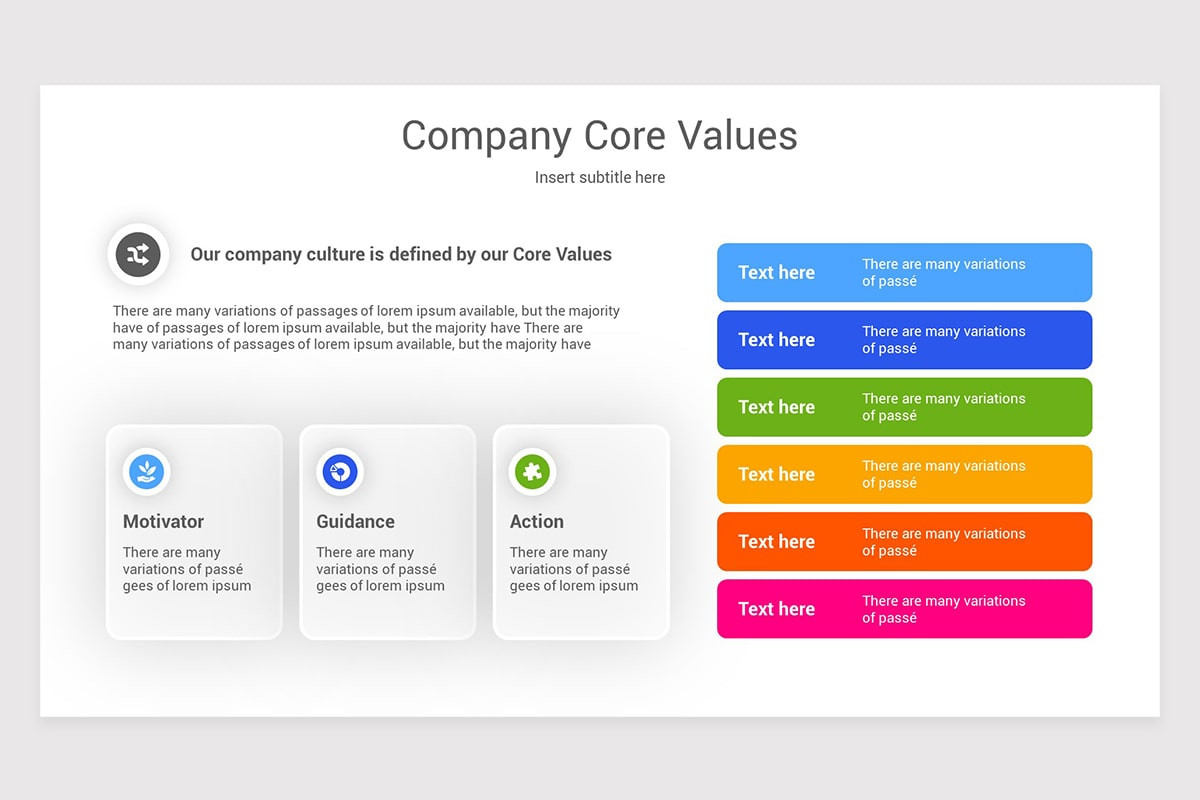 Company Core Values

Insert subtitle here

Our company culture is defined by our Core Values

There are many variations of passages of lorem ipsum available, but the majority have of passages of lorem ipsum available, but the majority have There are many variations of passages of lorem ipsum available, but the majority have

Motivator

There are many variations of passé gees of lorem ipsum

Guidance

There are many variations of passé gees of lorem ipsum

Action

There are many variations of passé gees of lorem ipsum

Text here There are many variations of passé

Text here There are many variations of passé

Text here There are many variations of passé

Text here There are many variations of passé

Text here There are many variations of passé

Text here There are many variations of passé